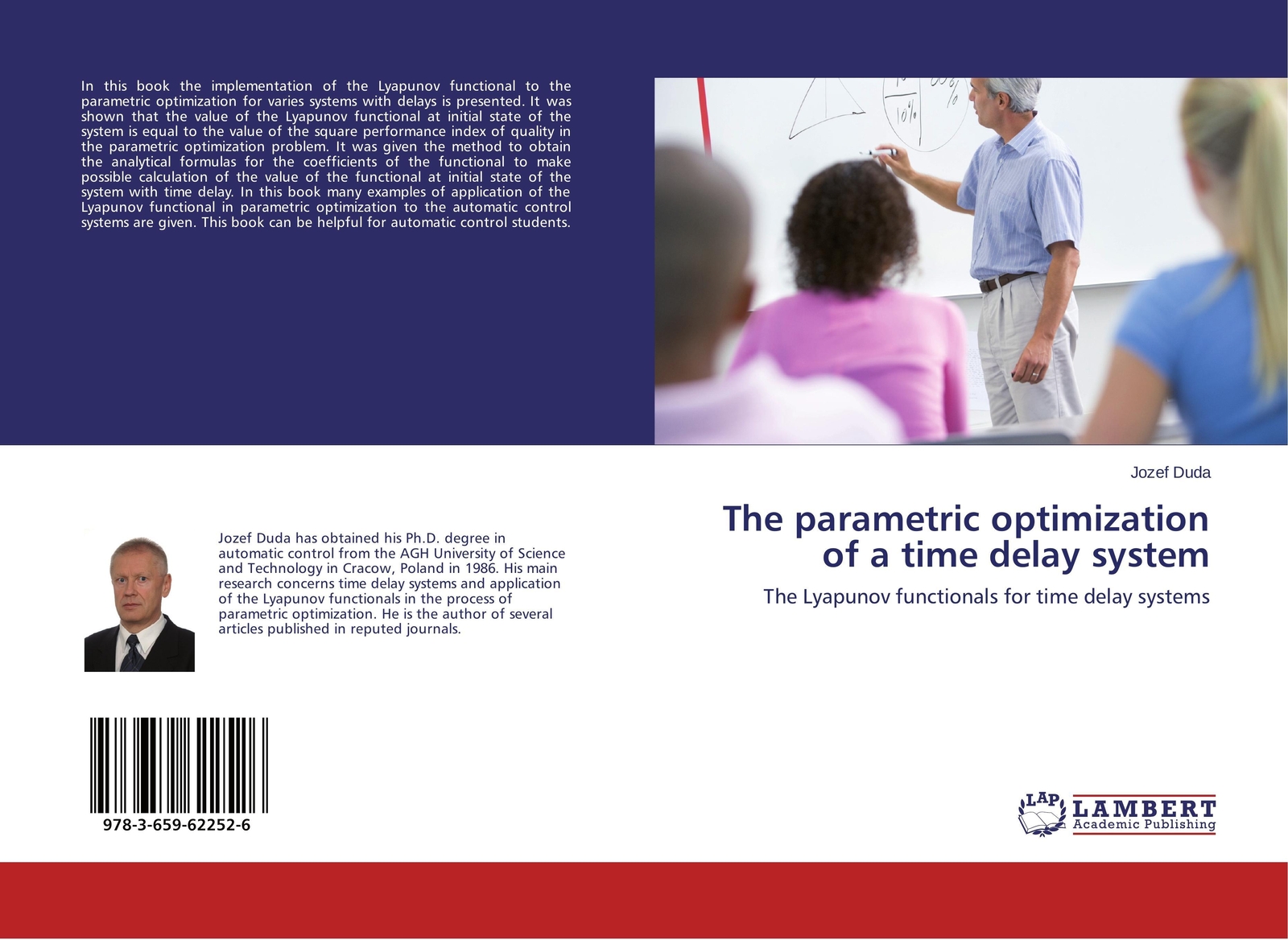 In this book the implementation of the Lyapunov functional to the parametric optimization for varies systems with delays is presented. It was shown that the value of the Lyapunov functional at initial state of the system is equal to the value of the square performance index of quality in the parametric optimization problem. It was given the method to obtain the analytical formulas for the coefficients of the functional to make possible calculation of the value of the functional at initial state of the system with time delay. In this book many examples of application of the Lyapunov functional in parametric optimization to the automatic control systems are given. This book can be helpful for automatic control students.

10%

Jozef Duda has obtained his Ph.D. degree in automatic control from the AGH University of Science and Technology in Cracow, Poland in 1986. His main research concerns time delay systems and application of the Lyapunov functionals in the process of parametric optimization. He is the author of several articles published in reputed journals.

978-3-659-62252-6

Jozef Duda

The parametric optimization of a time delay system

The Lyapunov functionals for time delay systems

LAP LAMBERT Academic Publishing